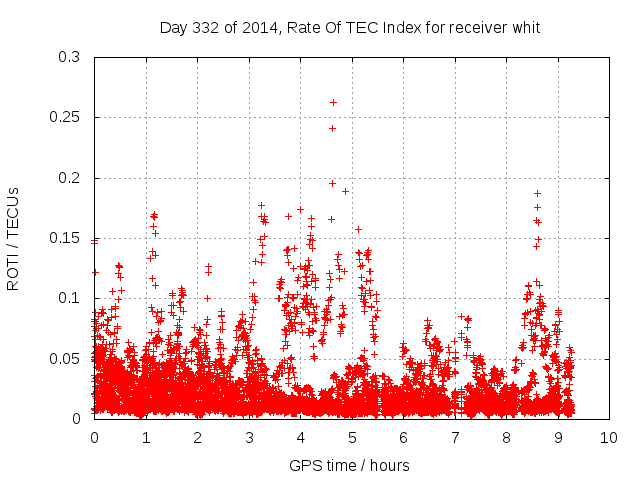 Day 332 of 2014, Rate Of TEC Index for receiver whit

ROTI / TECUs

0.3
0.25
0.2
0.15
0.1
0.05
0

0 1 2 3 4 5 6 7 8 9 10

GPS time / hours